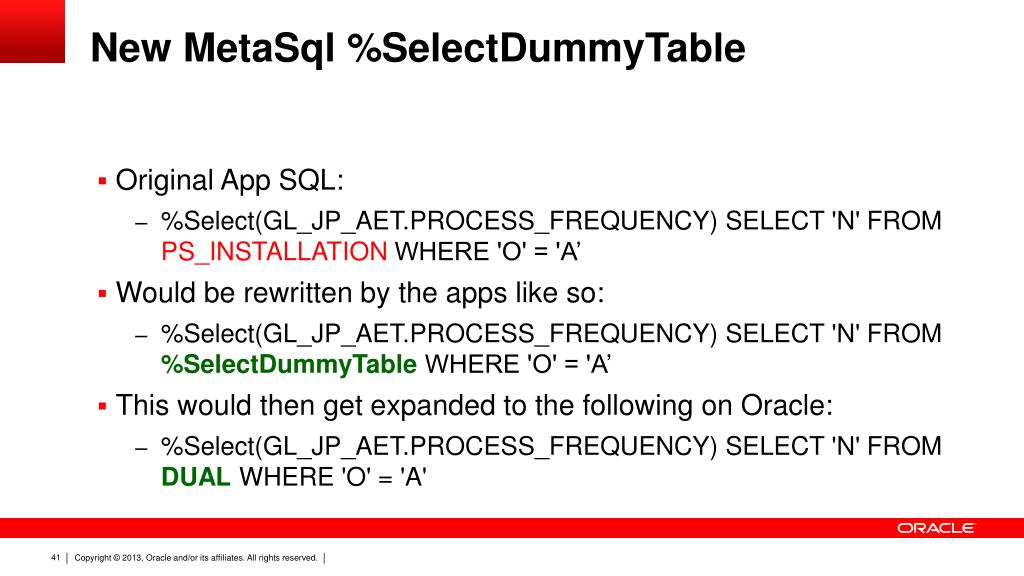 New MetaSql %SelectDummyTable

▪ Original App SQL:

– %Select(GL_JP_AET.PROCESS_FREQUENCY) SELECT 'N' FROM PS_INSTALLATION WHERE 'O' = 'A’

▪ Would be rewritten by the apps like so:

– %Select(GL_JP_AET.PROCESS_FREQUENCY) SELECT 'N' FROM %SelectDummyTable WHERE 'O' = 'A’

▪ This would then get expanded to the following on Oracle:

– %Select(GL_JP_AET.PROCESS_FREQUENCY) SELECT 'N' FROM DUAL WHERE 'O' = 'A'

ORACLE

41 | Copyright © 2013, Oracle and/or its affiliates. All rights reserved. |